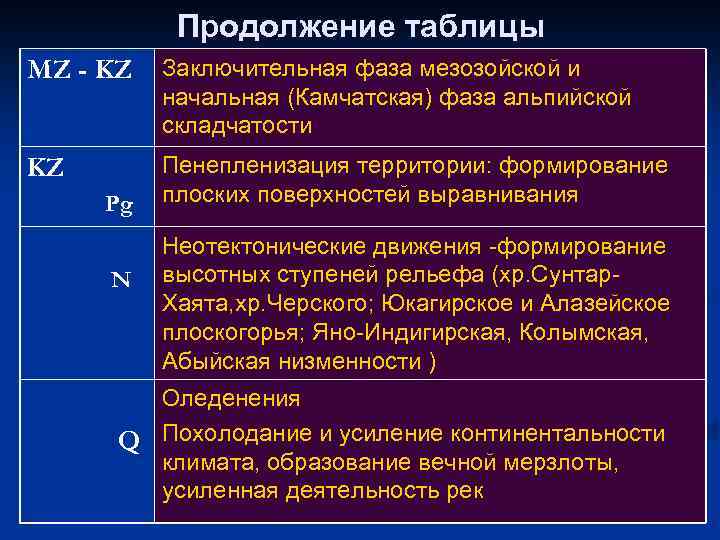 Продолжение таблицы

| MZ - KZ | Заключительная фаза мезозойской и начальная (Камчатская) фаза альпийской складчатости |
|---|---|
| KZ Pg | Пенепленизация территории: формирование плоских поверхностей выравнивания |
| N | Неотектонические движения -формирование высотных ступеней рельефа (хр.Сунтар-Хаята,хр.Черского; Юкагирское и Алазейское плоскогорья; Яно-Индигирская, Колымская, Абыйская низменности ) |
| Q | Оледенения Похолодание и усиление континентальности климата, образование вечной мерзлоты, усиленная деятельность рек |